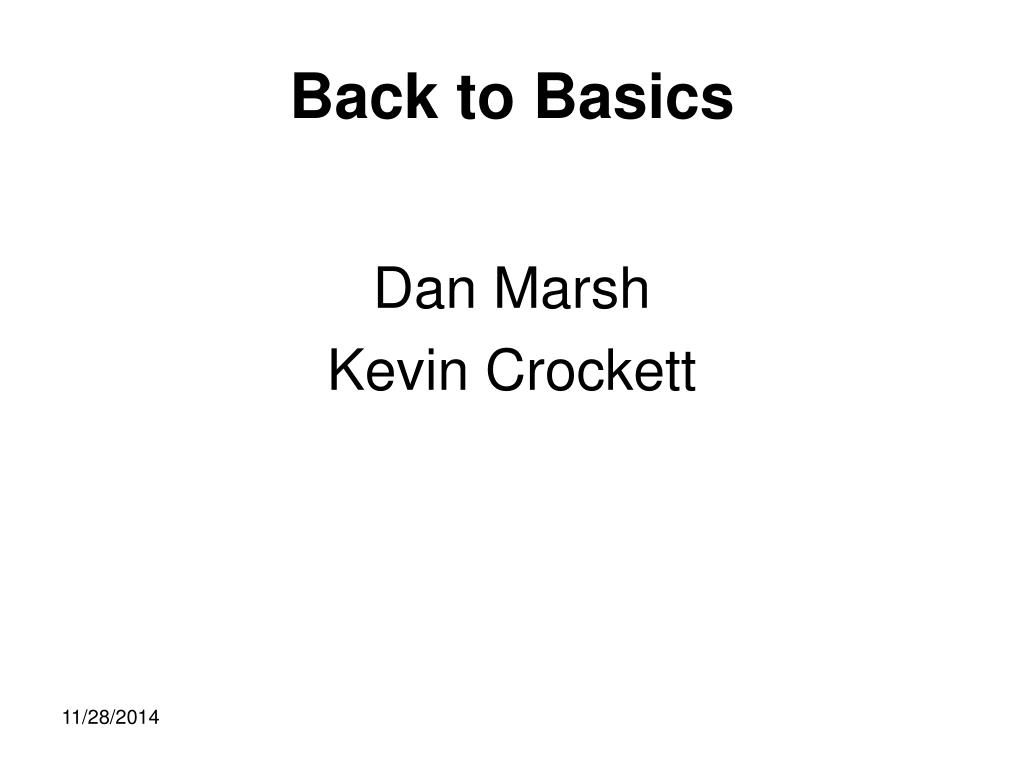 Back to Basics

Dan Marsh
Kevin Crockett

11/28/2014